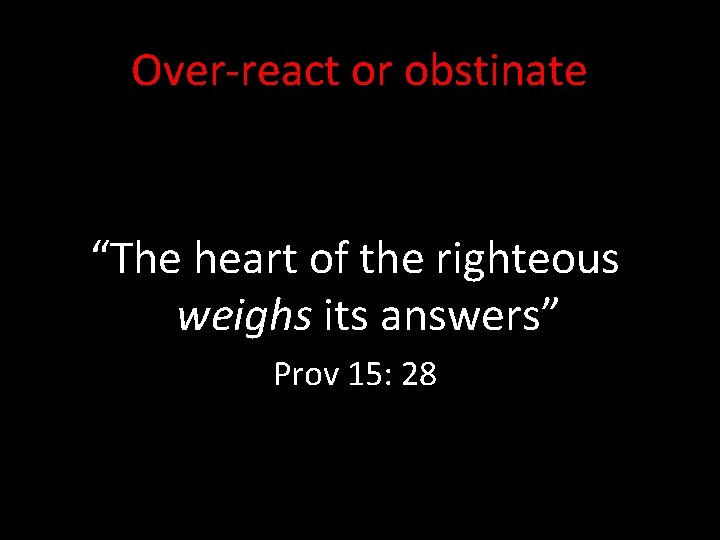 Over-react or obstinate

“The heart of the righteous weighs its answers”

Prov 15: 28